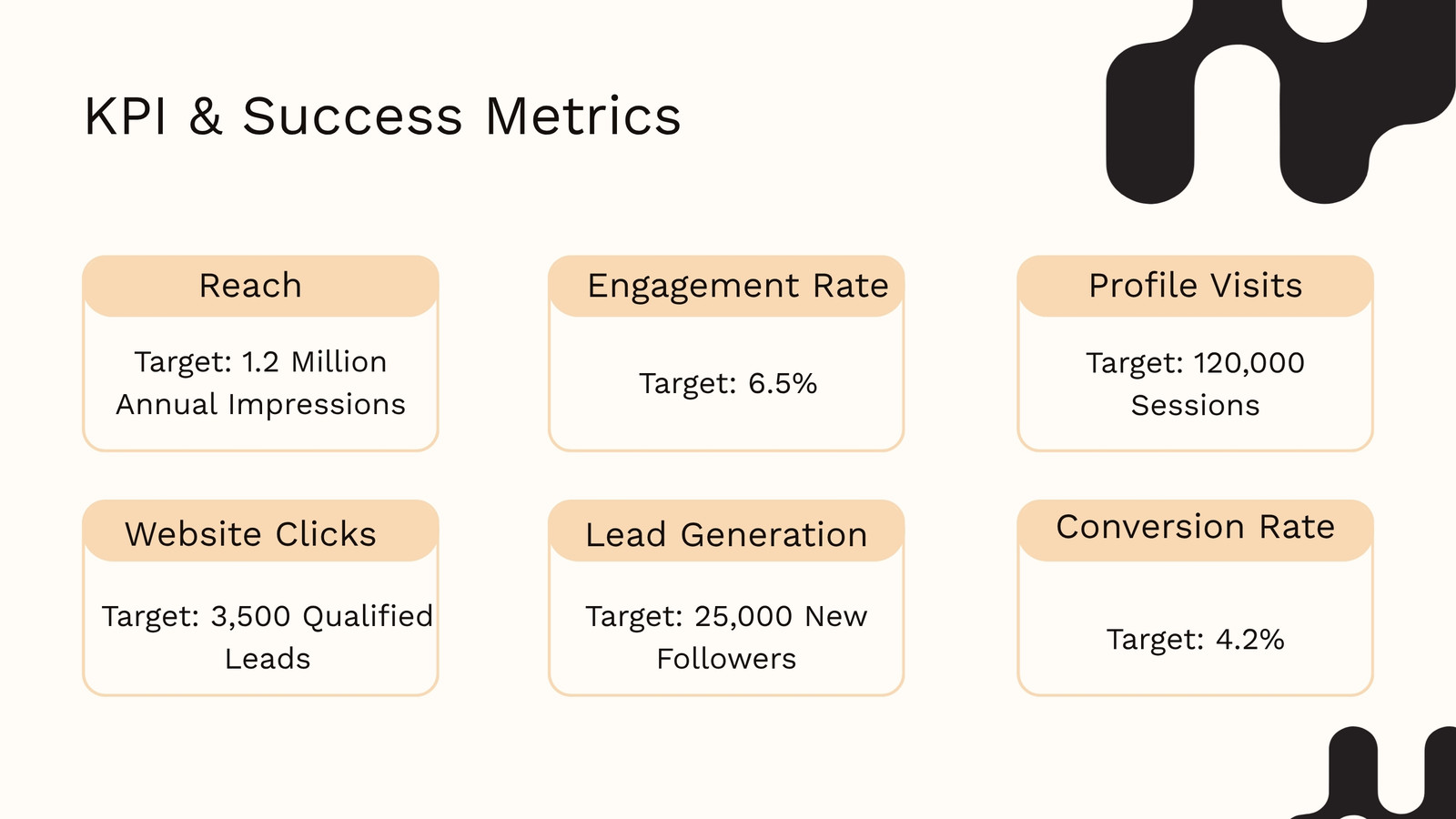 KPI & Success Metrics

Reach

Target: 1.2 Million Annual Impressions

Engagement Rate

Target: 6.5%

Profile Visits

Target: 120,000 Sessions

Website Clicks

Target: 3,500 Qualified Leads

Lead Generation

Target: 25,000 New Followers

Conversion Rate

Target: 4.2%